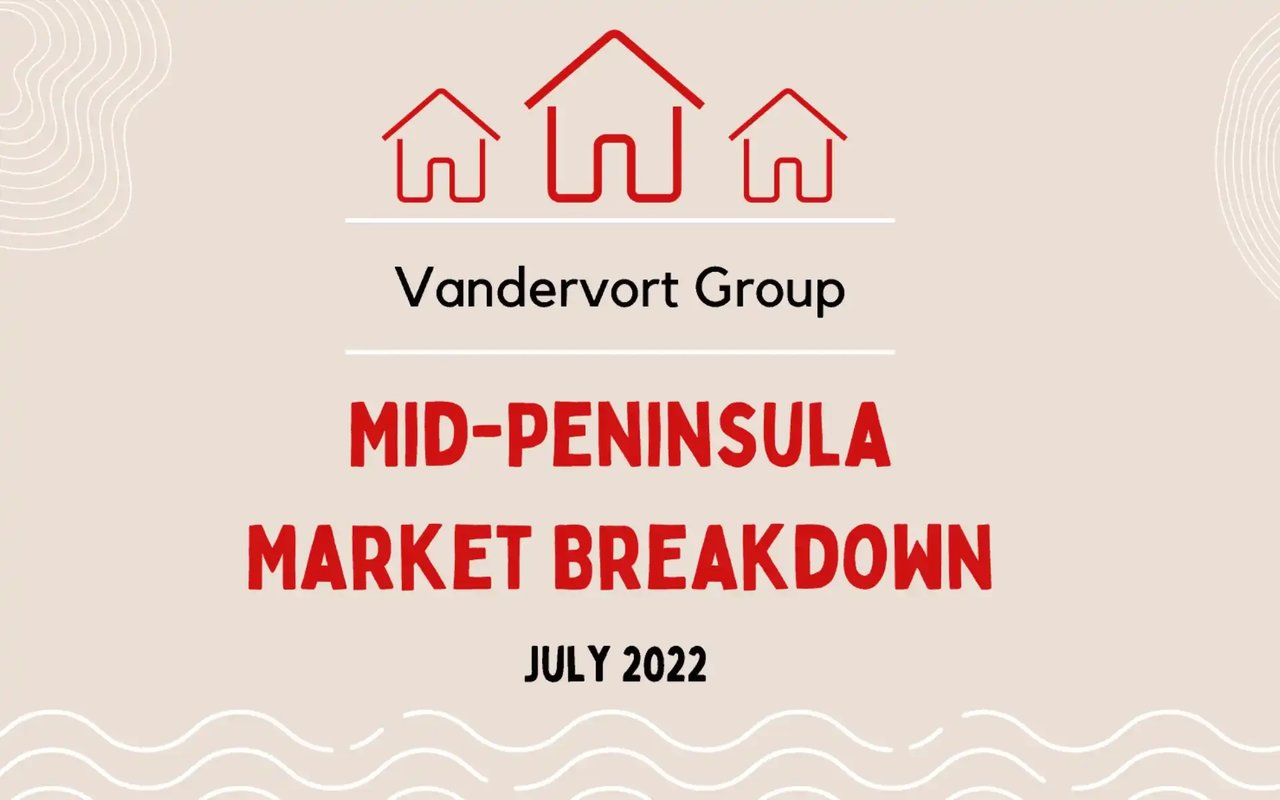 Vandervort Group

MID-PENINSULA MARKET BREAKDOWN

JULY 2022